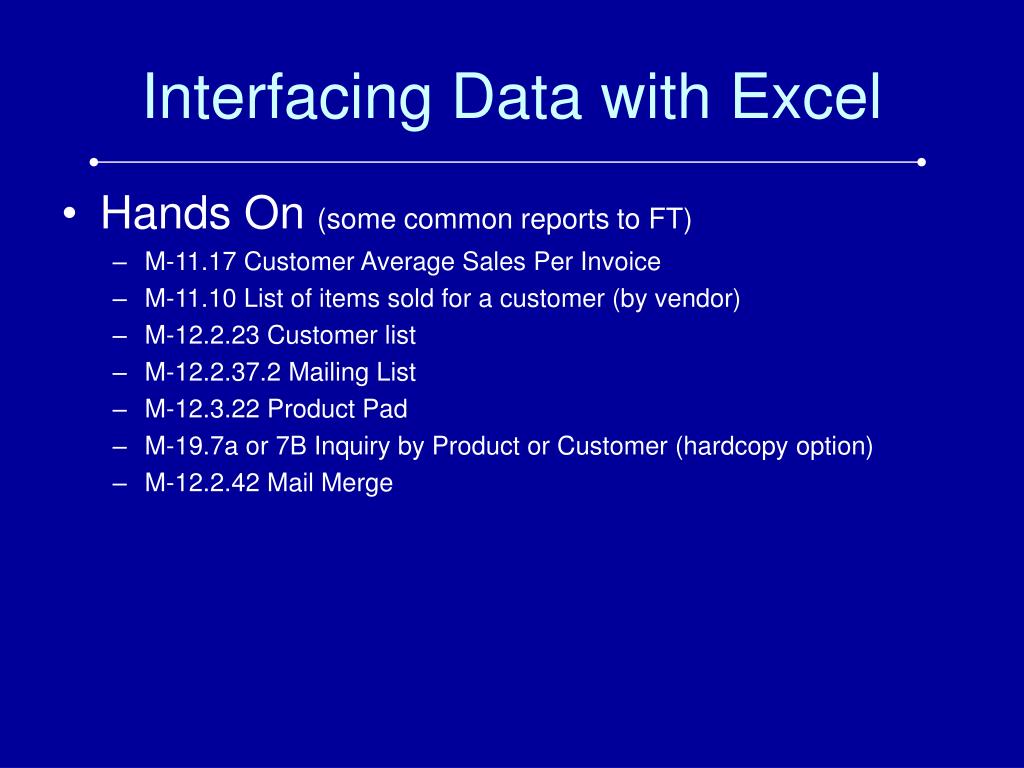 Interfacing Data with Excel

• Hands On (some common reports to FT)
– M-11.17 Customer Average Sales Per Invoice
– M-11.10 List of items sold for a customer (by vendor)
– M-12.2.23 Customer list
– M-12.2.37.2 Mailing List
– M-12.3.22 Product Pad
– M-19.7a or 7B Inquiry by Product or Customer (hardcopy option)
– M-12.2.42 Mail Merge